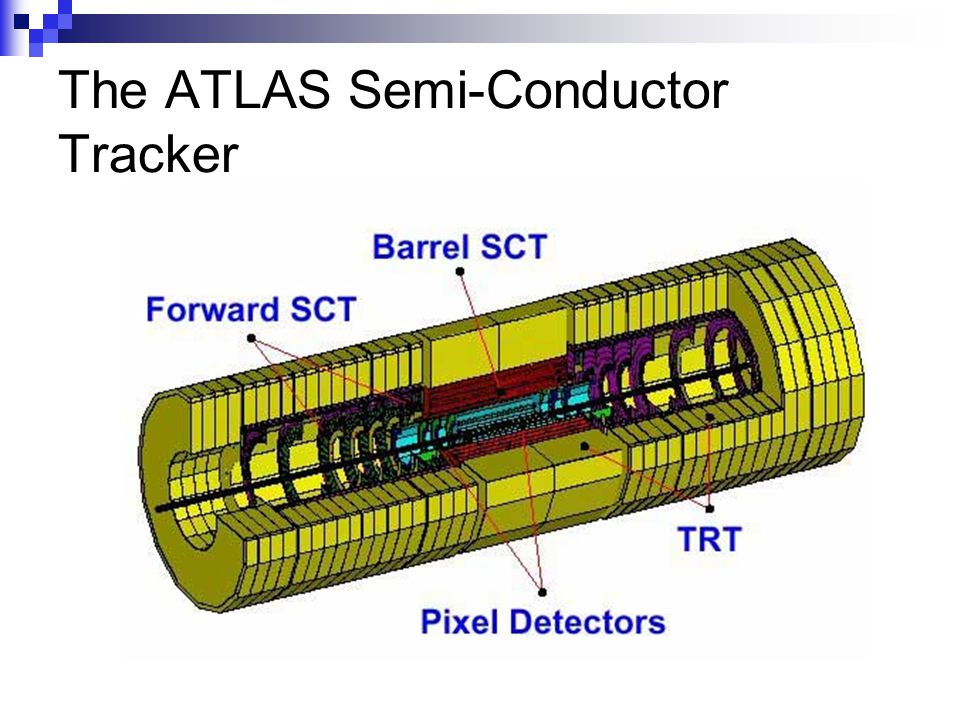 The ATLAS Semi-Conductor Tracker

Barrel SCT

Forward SCT

TRT

Pixel Detectors